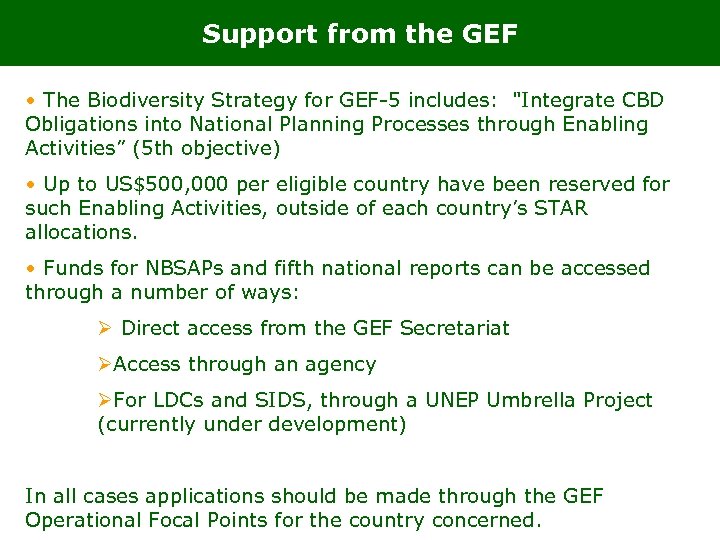 Support from the GEF

• The Biodiversity Strategy for GEF-5 includes: "Integrate CBD Obligations into National Planning Processes through Enabling Activities” (5th objective)

• Up to US$500,000 per eligible country have been reserved for such Enabling Activities, outside of each country’s STAR allocations.

• Funds for NBSAPs and fifth national reports can be accessed through a number of ways:

➢ Direct access from the GEF Secretariat

➢Access through an agency

➢For LDCs and SIDS, through a UNEP Umbrella Project (currently under development)

In all cases applications should be made through the GEF Operational Focal Points for the country concerned.